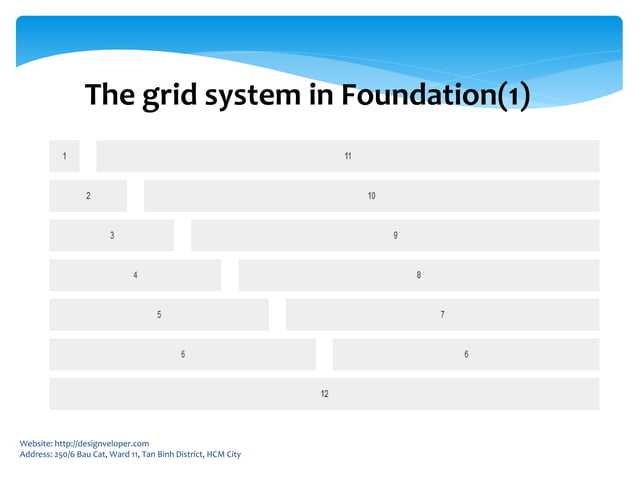 The grid system in Foundation(1)

1
11
2
10
3
9
4
8
5
7
6
6
12

Website: http://designveloper.com
Address: 250/6 Bau Cat, Ward 11, Tan Binh District, HCM City